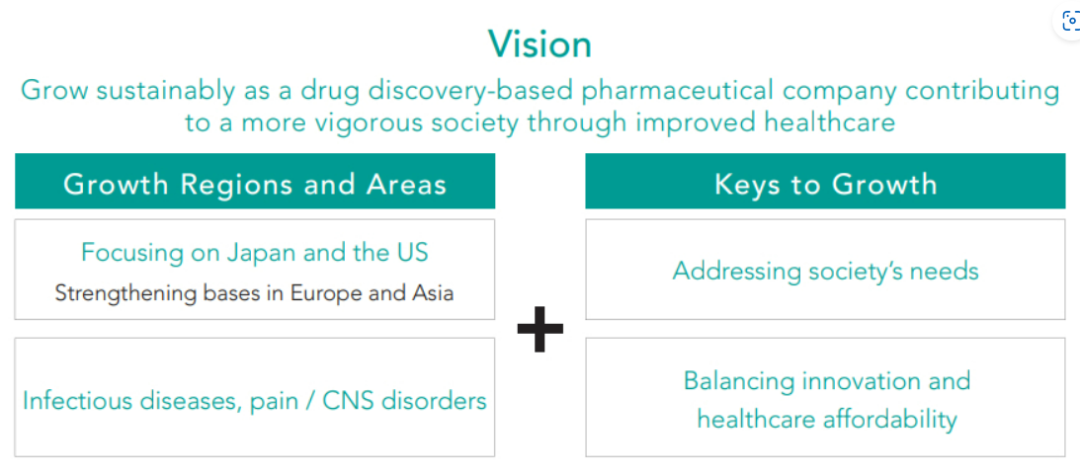 Vision

Grow sustainably as a drug discovery-based pharmaceutical company contributing to a more vigorous society through improved healthcare

Growth Regions and Areas

Focusing on Japan and the US
Strengthening bases in Europe and Asia

Infectious diseases, pain / CNS disorders

+

Keys to Growth

Addressing society's needs

Balancing innovation and healthcare affordability